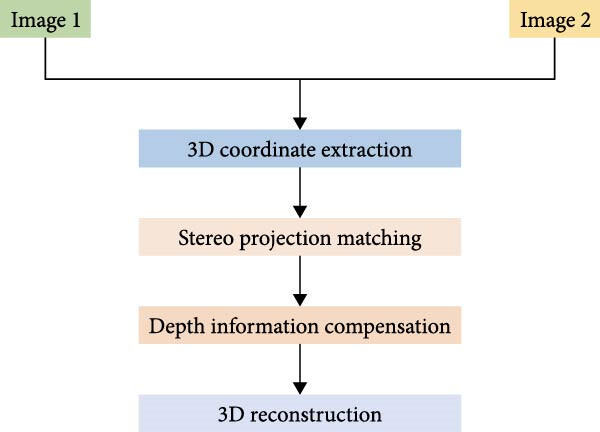 Image 1

Image 2

3D coordinate extraction

Stereo projection matching

Depth information compensation

3D reconstruction